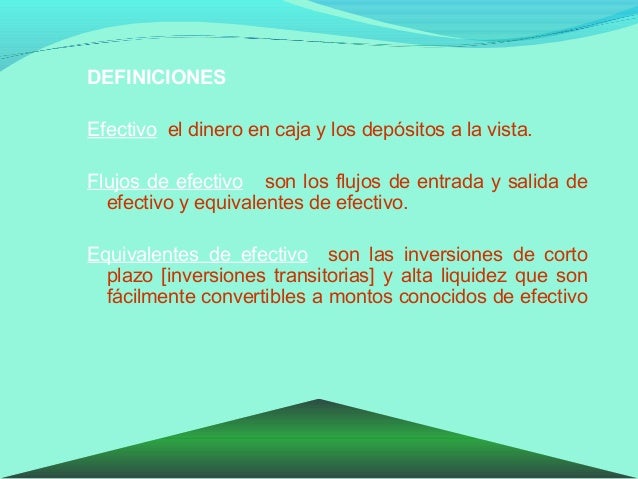 DEFINICIONES

Efectivo el dinero en caja y los depósitos a la vista.

Flujos de efectivo son los flujos de entrada y salida de efectivo y equivalentes de efectivo.

Equivalentes de efectivo son las inversiones de corto plazo [inversiones transitorias] y alta liquidez que son fácilmente convertibles a montos conocidos de efectivo